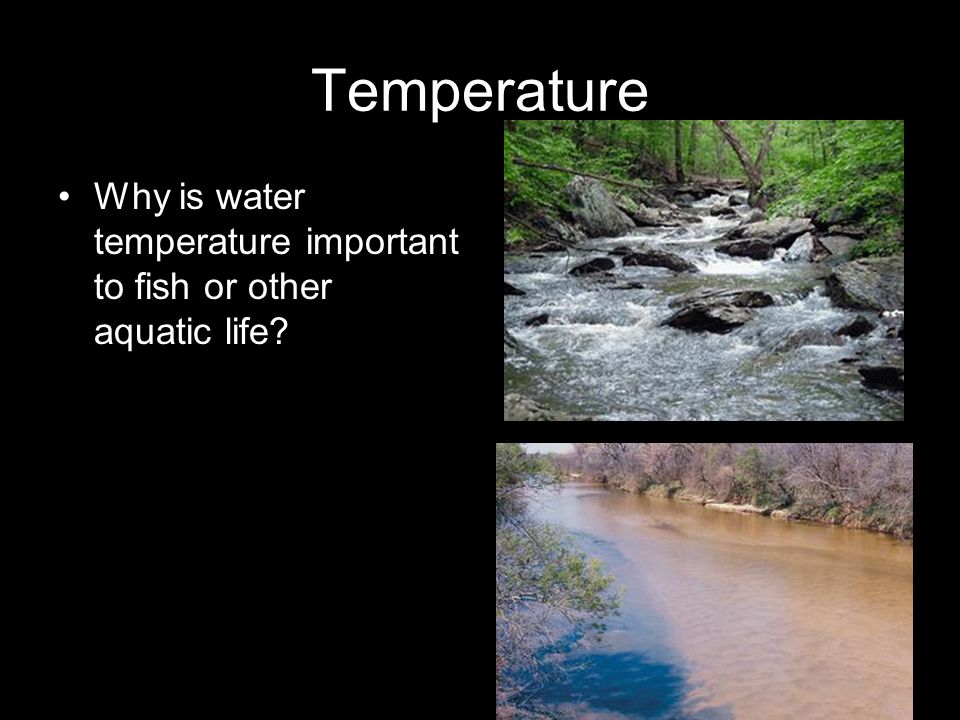 Temperature

• Why is water temperature important to fish or other aquatic life?